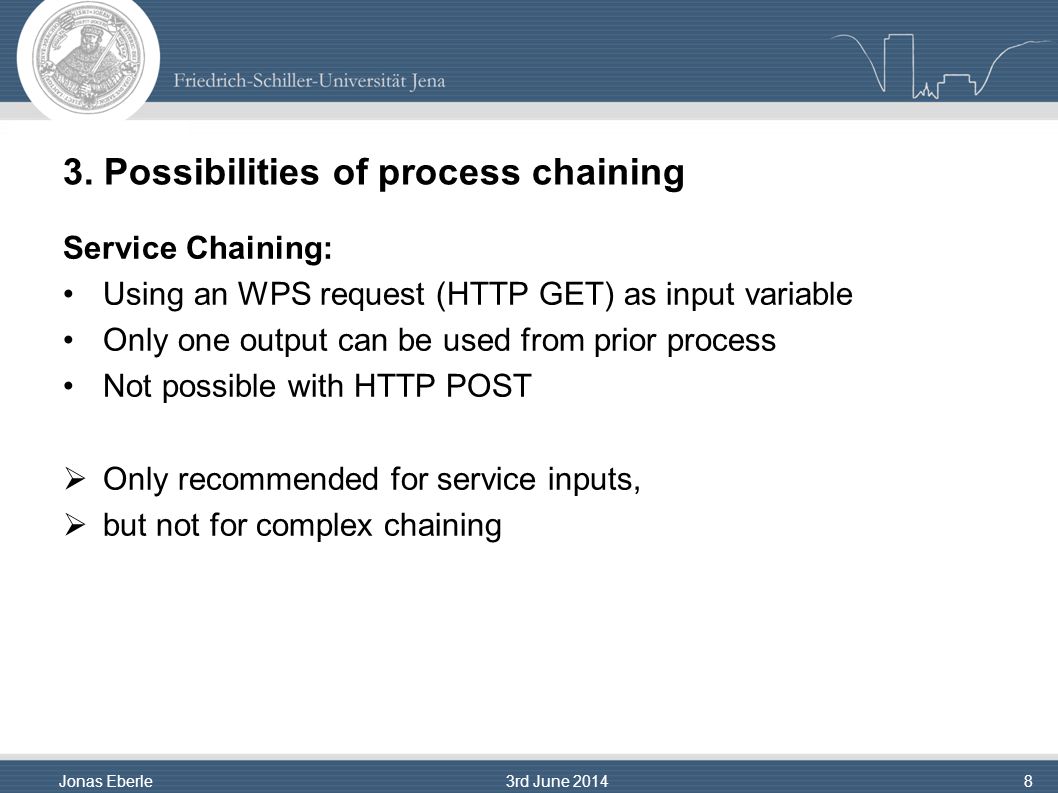 Friedrich-Schiller-Universität Jena

3. Possibilities of process chaining

Service Chaining:

• Using an WPS request (HTTP GET) as input variable
• Only one output can be used from prior process
• Not possible with HTTP POST

➢ Only recommended for service inputs,
➢ but not for complex chaining

Jonas Eberle 3rd June 2014 8